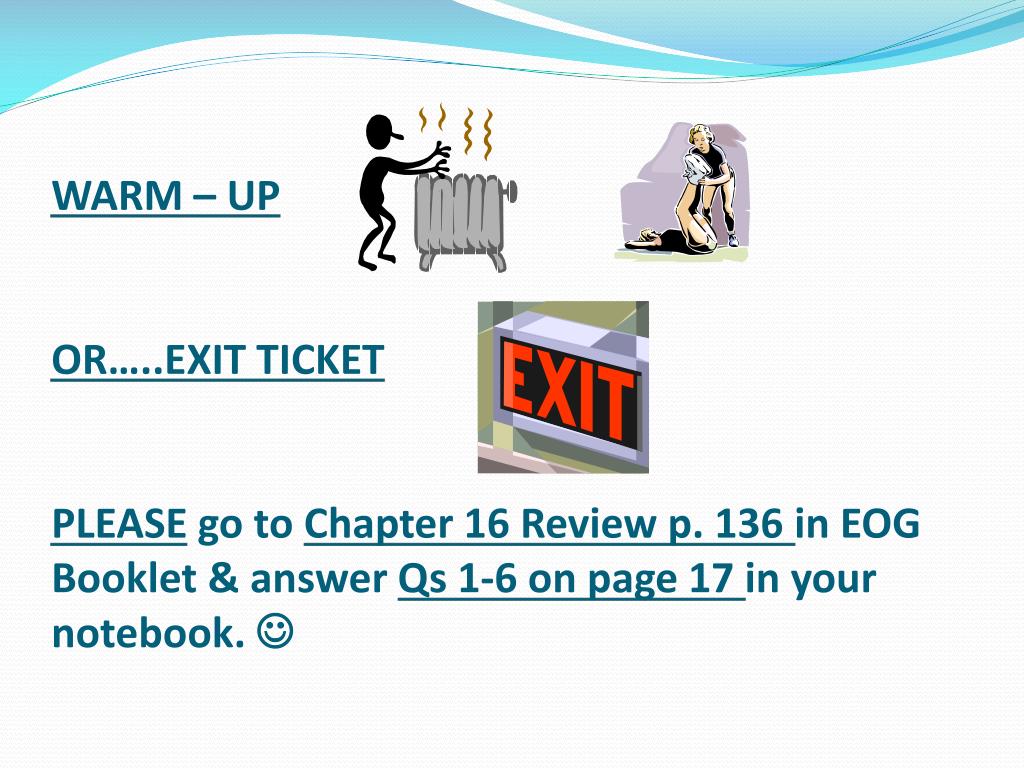 WARM – UP

OR…..EXIT TICKET

EXIT

PLEASE go to Chapter 16 Review p. 136 in EOG Booklet & answer Qs 1-6 on page 17 in your notebook. ☺